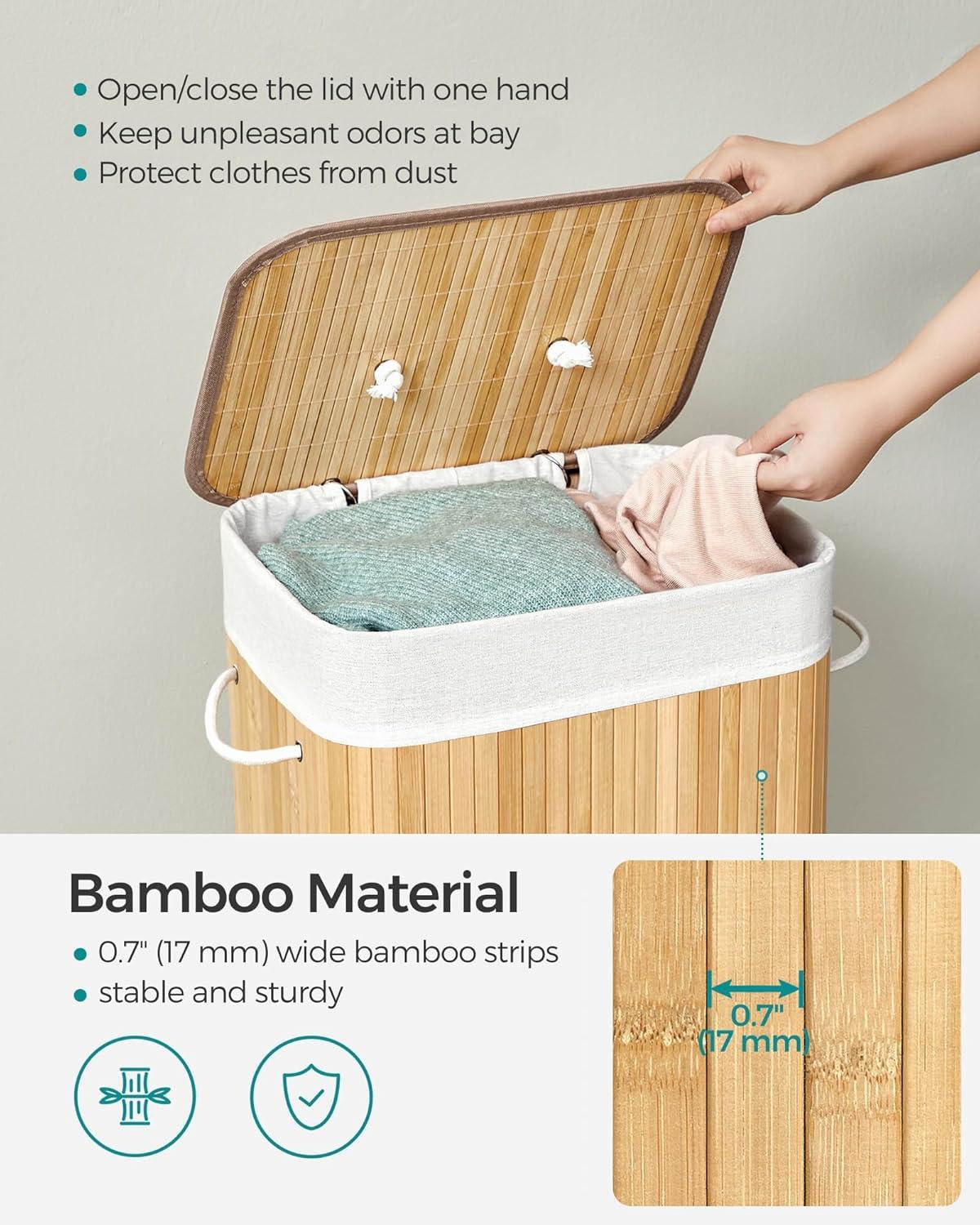 • Open/close the lid with one hand
• Keep unpleasant odors at bay
• Protect clothes from dust

Bamboo Material
• 0.7" (17 mm) wide bamboo strips
• stable and sturdy

0.7"
(17 mm)